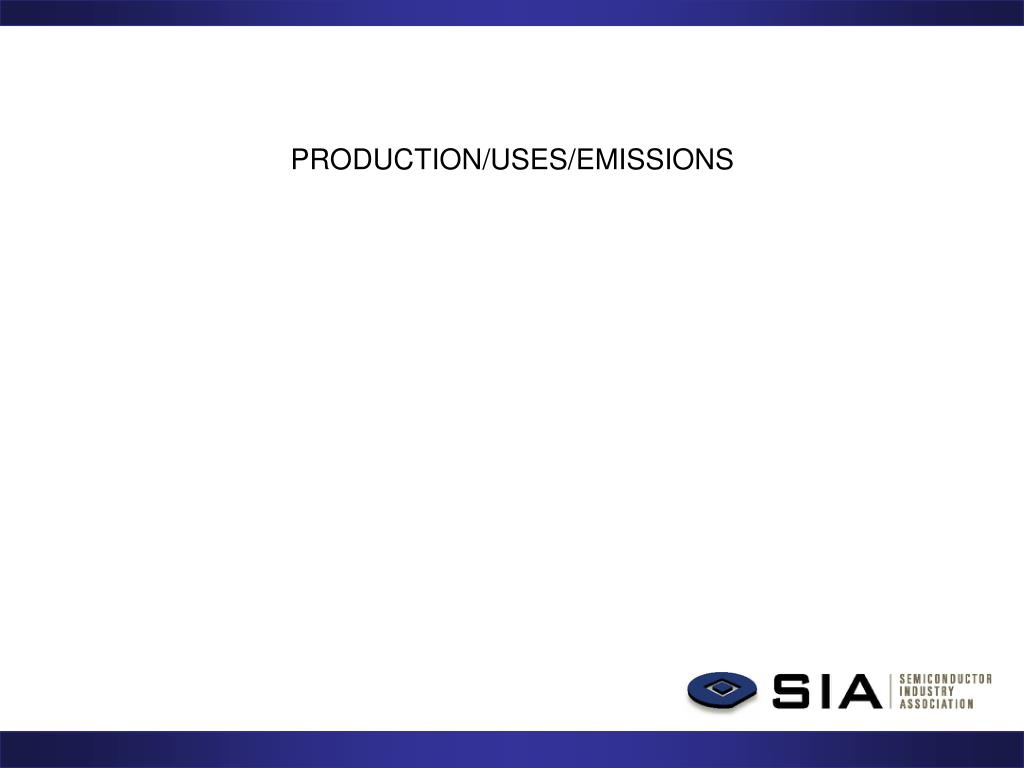 PRODUCTION/USES/EMISSIONS

SIA SEMICONDUCTOR INDUSTRY ASSOCIATION